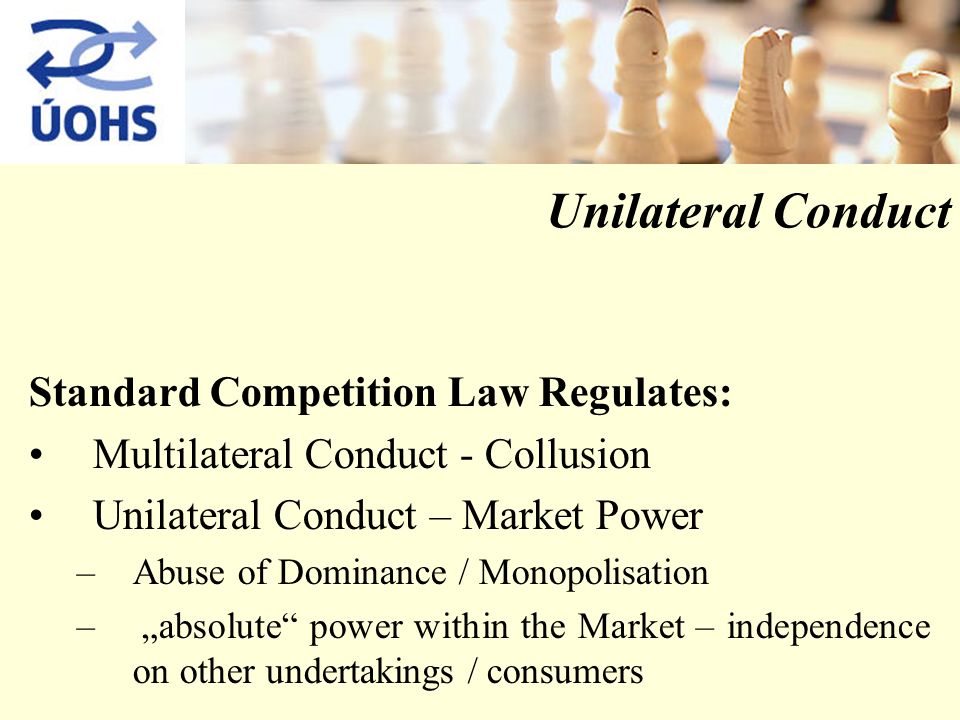 ÚOHS

Unilateral Conduct

Standard Competition Law Regulates:
• Multilateral Conduct - Collusion
• Unilateral Conduct – Market Power
– Abuse of Dominance / Monopolisation
– „absolute“ power within the Market – independence on other undertakings / consumers